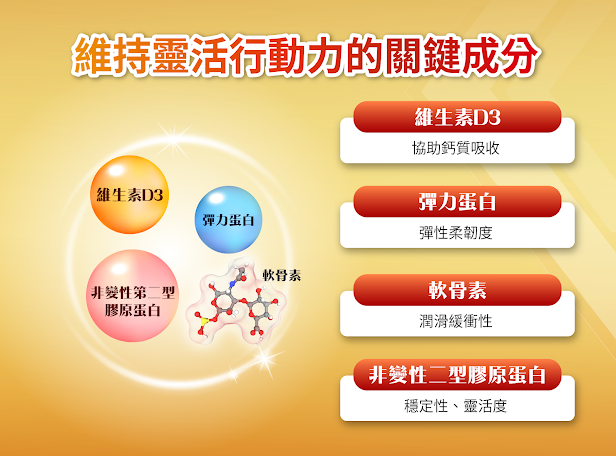 維持靈活行動力的關鍵成分

維生素D3

彈力蛋白

非變性第二型膠原蛋白

軟骨素

維生素D3
協助鈣質吸收

彈力蛋白
彈性柔韌度

軟骨素
潤滑緩衝性

非變性二型膠原蛋白
穩定性、靈活度